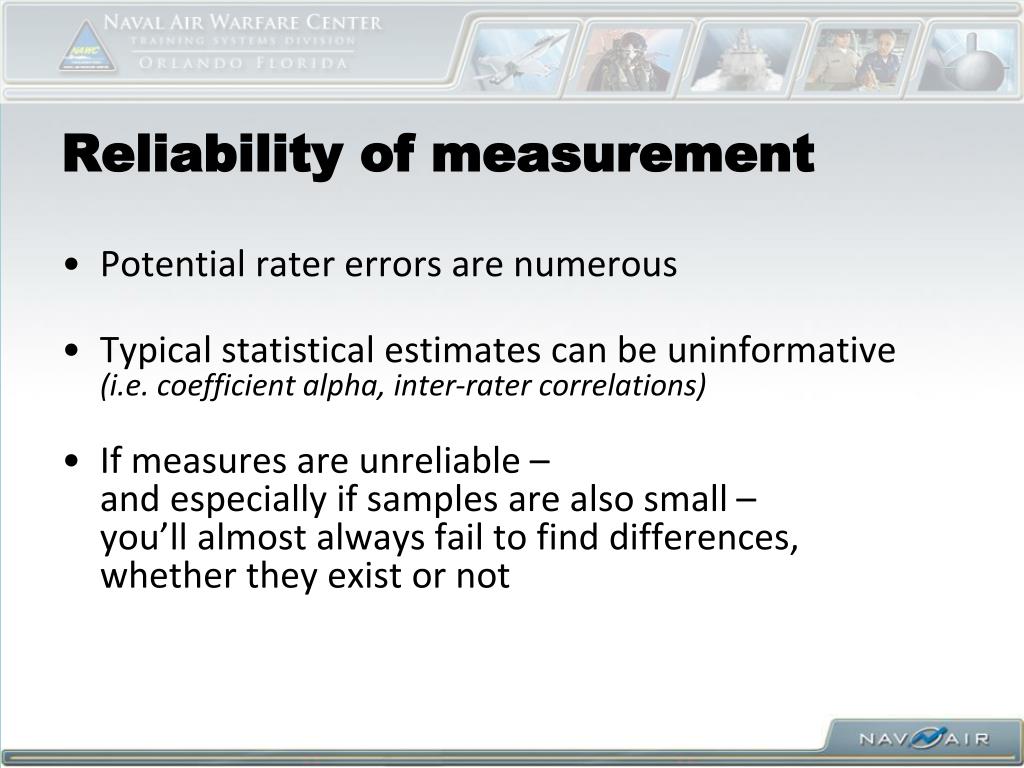 NAVAL AIR WARFARE CENTER
TRAINING SYSTEMS DIVISION
ORLANDO FLORIDA

NAWC

Reliability of measurement

• Potential rater errors are numerous

• Typical statistical estimates can be uninformative
(i.e. coefficient alpha, inter-rater correlations)

• If measures are unreliable –
and especially if samples are also small –
you'll almost always fail to find differences,
whether they exist or not

NAVAIR